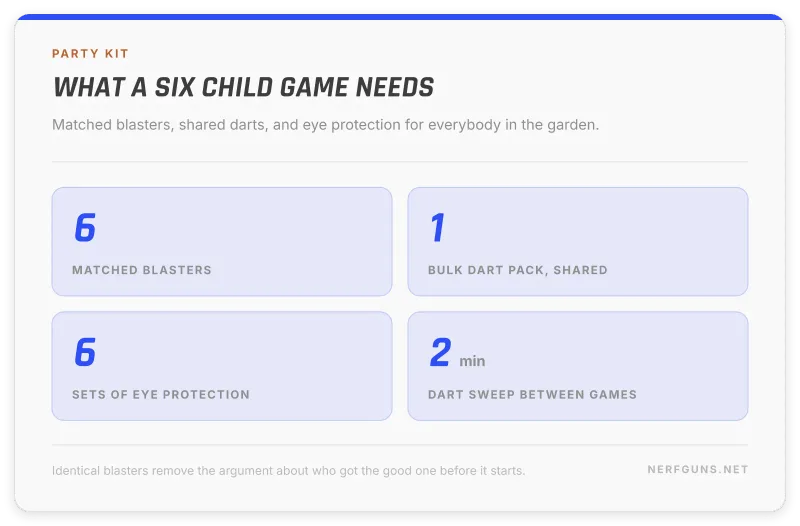 PARTY KIT

WHAT A SIX CHILD GAME NEEDS

Matched blasters, shared darts, and eye protection for everybody in the garden.

6
MATCHED BLASTERS

1
BULK DART PACK, SHARED

6
SETS OF EYE PROTECTION

2 min
DART SWEEP BETWEEN GAMES

Identical blasters remove the argument about who got the good one before it starts.

NERFGUNS.NET